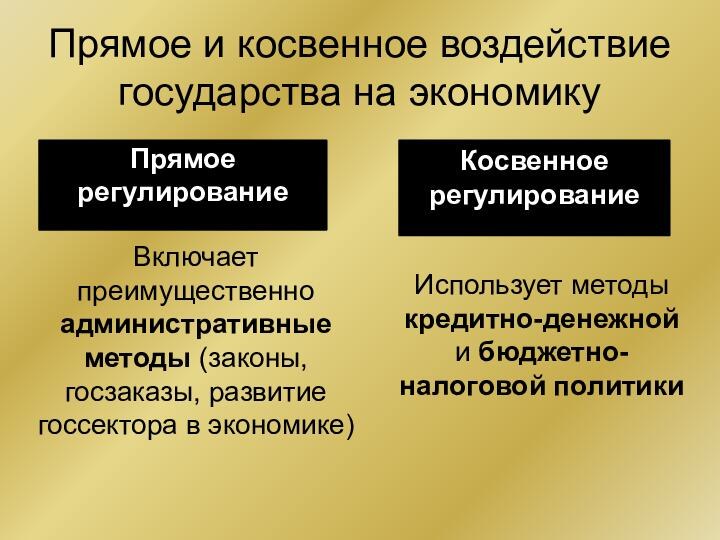 Прямое и косвенное воздействие государства на экономику

Прямое регулирование

Включает преимущественно административные методы (законы, госзаказы, развитие госсектора в экономике)

Косвенное регулирование

Использует методы кредитно-денежной и бюджетно-налоговой политики